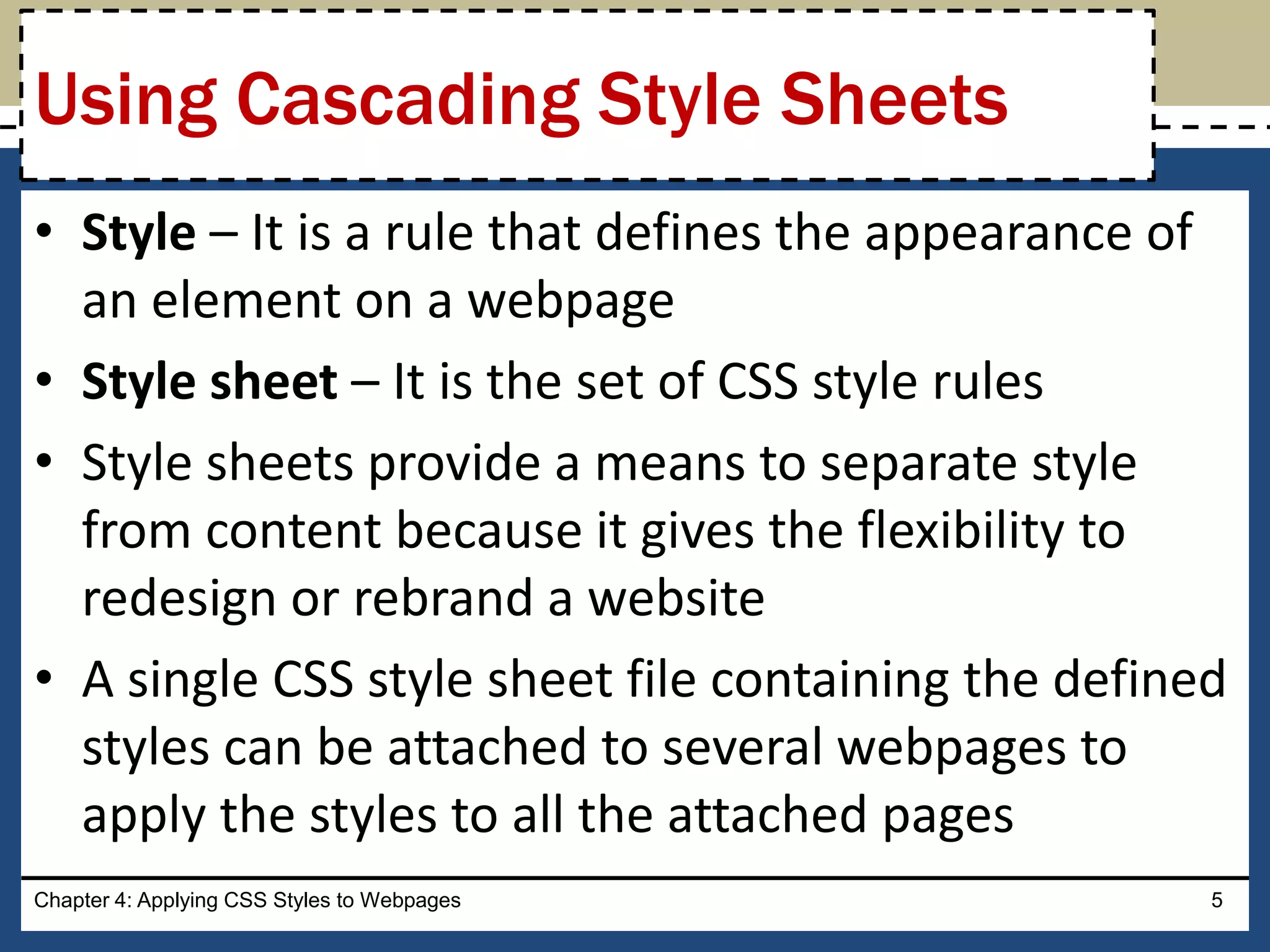 Using Cascading Style Sheets

• Style – It is a rule that defines the appearance of an element on a webpage

• Style sheet – It is the set of CSS style rules

• Style sheets provide a means to separate style from content because it gives the flexibility to redesign or rebrand a website

• A single CSS style sheet file containing the defined styles can be attached to several webpages to apply the styles to all the attached pages

Chapter 4: Applying CSS Styles to Webpages

5